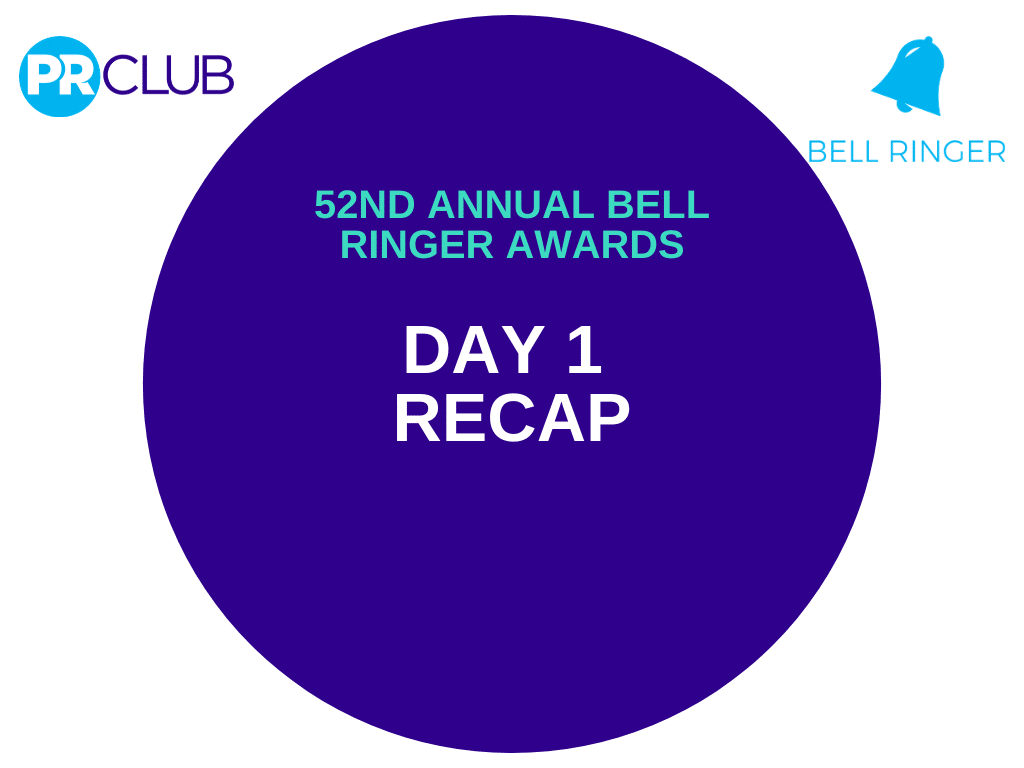 PR CLUB

BELL RINGER

52ND ANNUAL BELL RINGER AWARDS

DAY 1 RECAP